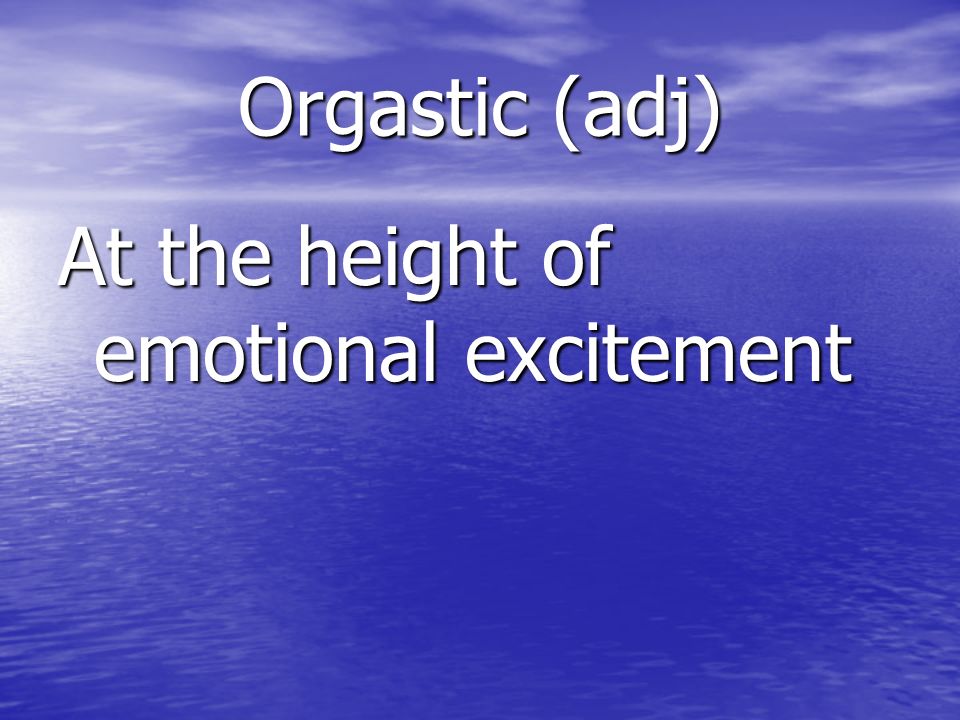 Orgastic (adj)

At the height of emotional excitement